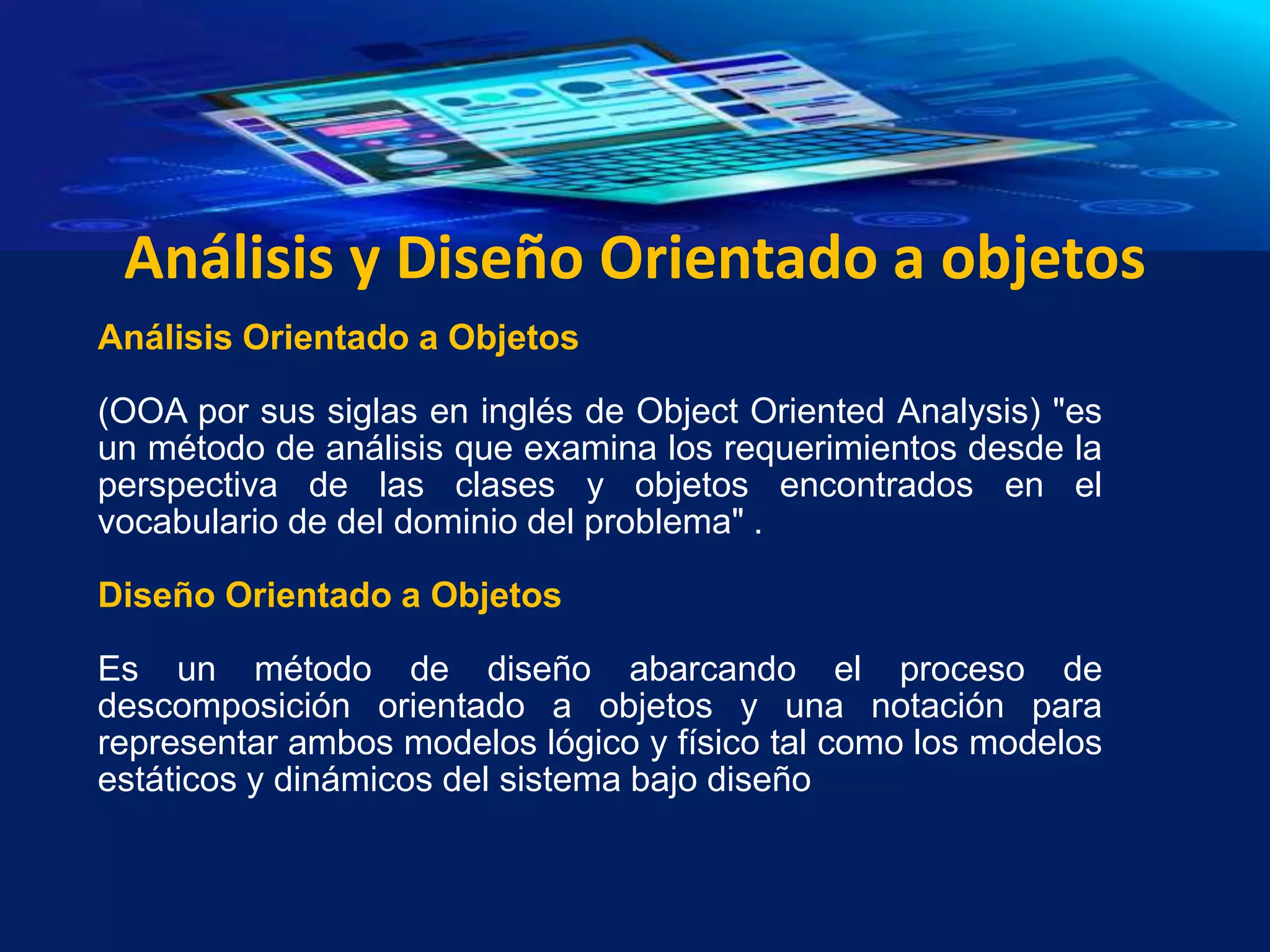 Análisis y Diseño Orientado a objetos

Análisis Orientado a Objetos

(OOA por sus siglas en inglés de Object Oriented Analysis) "es un método de análisis que examina los requerimientos desde la perspectiva de las clases y objetos encontrados en el vocabulario de del dominio del problema" .

Diseño Orientado a Objetos

Es un método de diseño abarcando el proceso de descomposición orientado a objetos y una notación para representar ambos modelos lógico y físico tal como los modelos estáticos y dinámicos del sistema bajo diseño